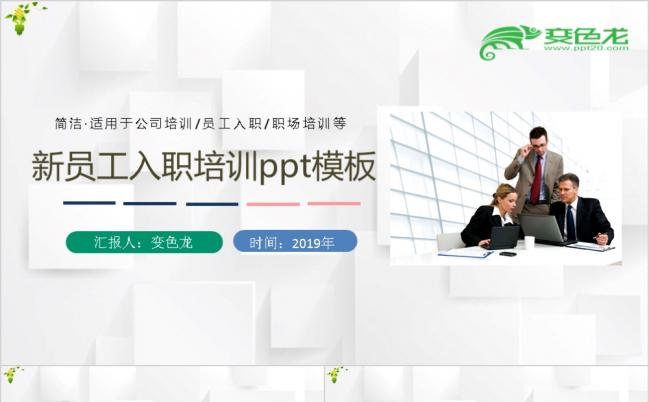 变色龙
www.ppt20.com

简洁·适用于公司培训/员工入职/职场培训等

新员工入职培训ppt模板

汇报人：变色龙

时间：2019年